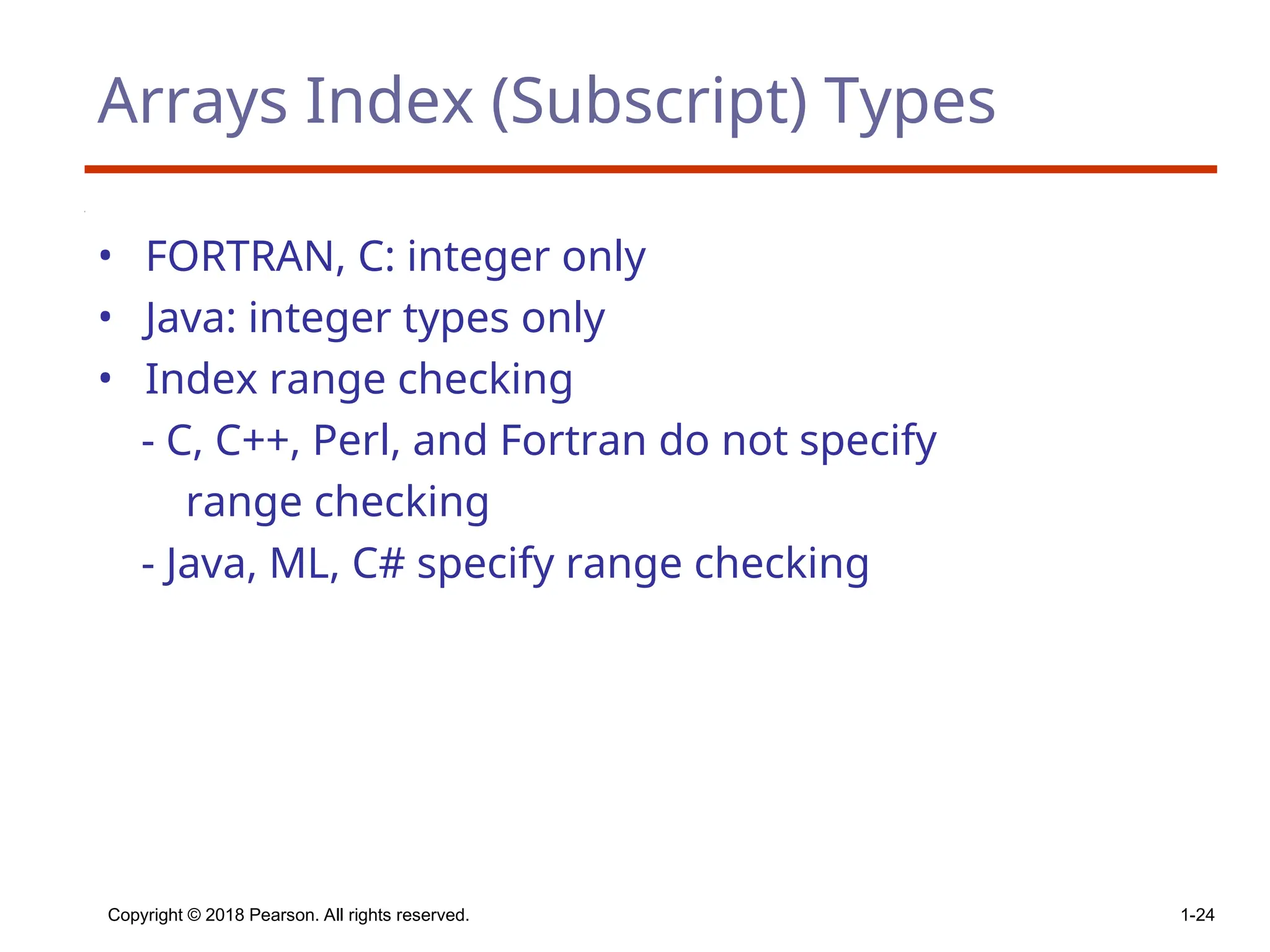 Arrays Index (Subscript) Types

• FORTRAN, C: integer only
• Java: integer types only
• Index range checking
- C, C++, Perl, and Fortran do not specify range checking
- Java, ML, C# specify range checking

Copyright © 2018 Pearson. All rights reserved.

1-24